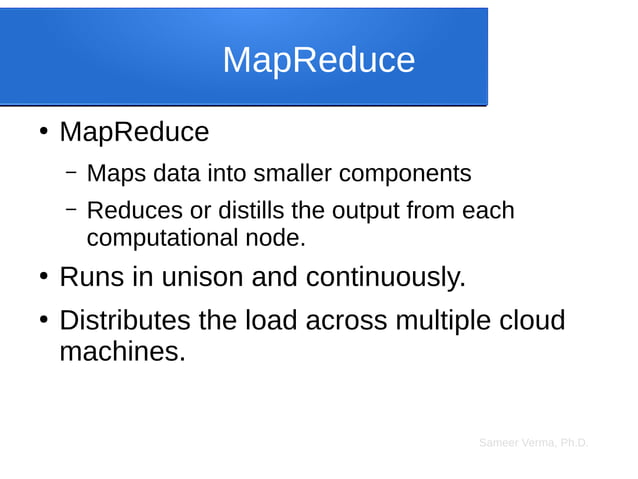 MapReduce

• MapReduce

– Maps data into smaller components

– Reduces or distills the output from each computational node.

• Runs in unison and continuously.

• Distributes the load across multiple cloud machines.

Sameer Verma, Ph.D.